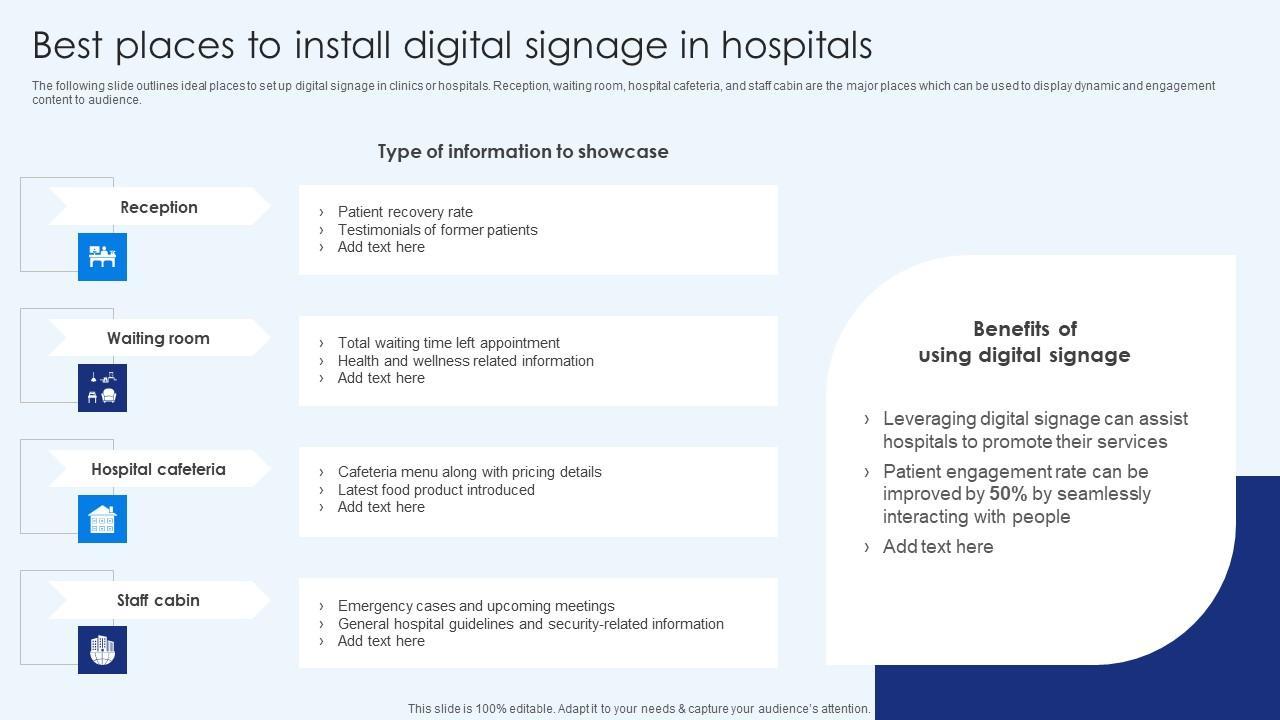 Best places to install digital signage in hospitals

The following slide outlines ideal places to set up digital signage in clinics or hospitals. Reception, waiting room, hospital cafeteria, and staff cabin are the major places which can be used to display dynamic and engagement content to audience.

Type of information to showcase

Reception

› Patient recovery rate
› Testimonials of former patients
› Add text here

Waiting room

› Total waiting time left appointment
› Health and wellness related information
› Add text here

Hospital cafeteria

› Cafeteria menu along with pricing details
› Latest food product introduced
› Add text here

Staff cabin

› Emergency cases and upcoming meetings
› General hospital guidelines and security-related information
› Add text here

Benefits of using digital signage

› Leveraging digital signage can assist hospitals to promote their services
› Patient engagement rate can be improved by 50% by seamlessly interacting with people
› Add text here

This slide is 100% editable. Adapt it to your needs & capture your audience's attention.